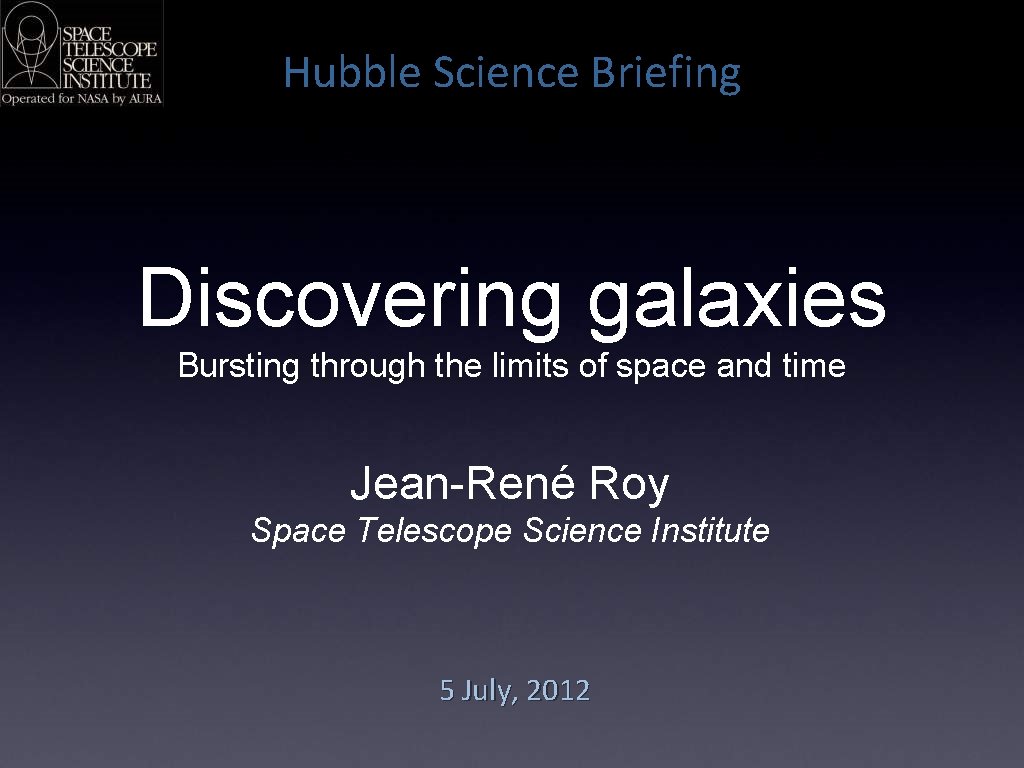 SPACE TELESCOPE SCIENCE INSTITUTE
Operated for NASA by AURA

Hubble Science Briefing

Discovering galaxies

Bursting through the limits of space and time

Jean-René Roy

Space Telescope Science Institute

5 July, 2012